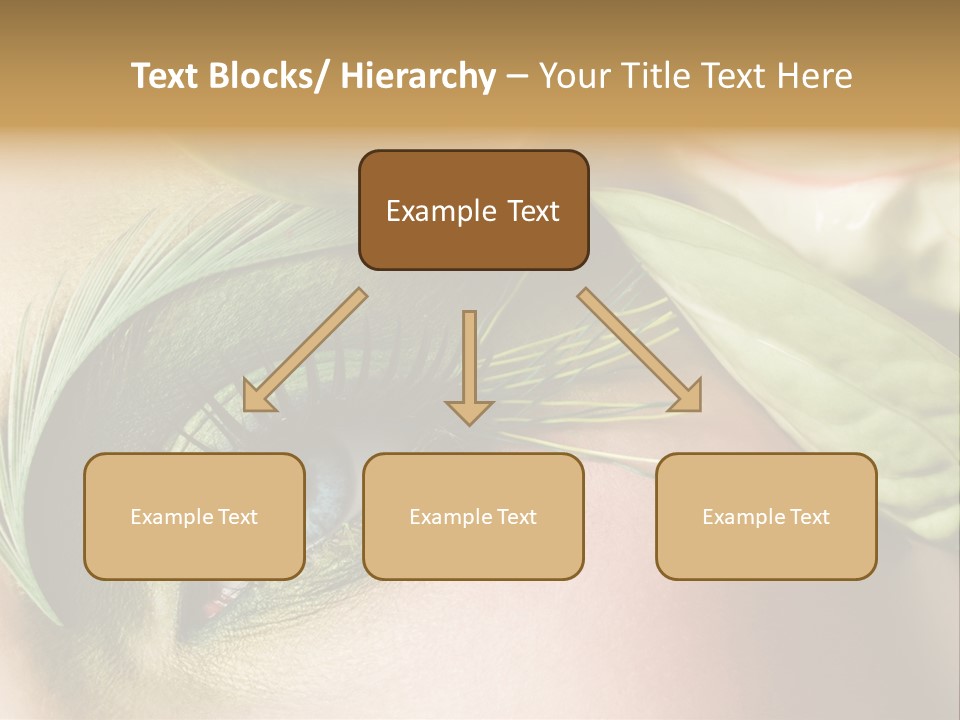 Text Blocks/ Hierarchy – Your Title Text Here

Example Text

Example Text

Example Text

Example Text